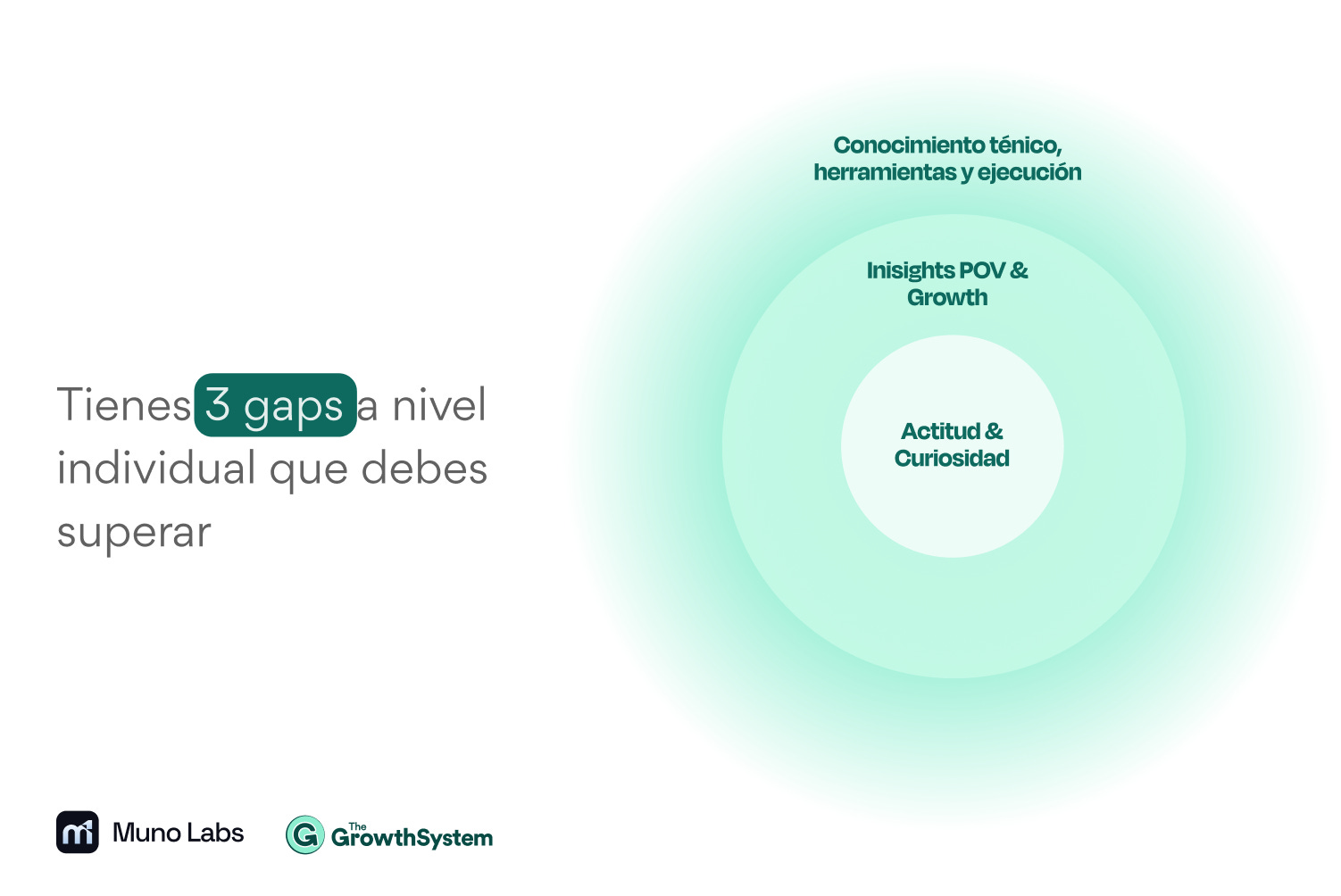 Tienes 3 gaps a nivel individual que debes superar

Conocimiento ténico, herramientas y ejecución

Inisights POV & Growth

Actitud & Curiosidad

Muno Labs

The GrowthSystem